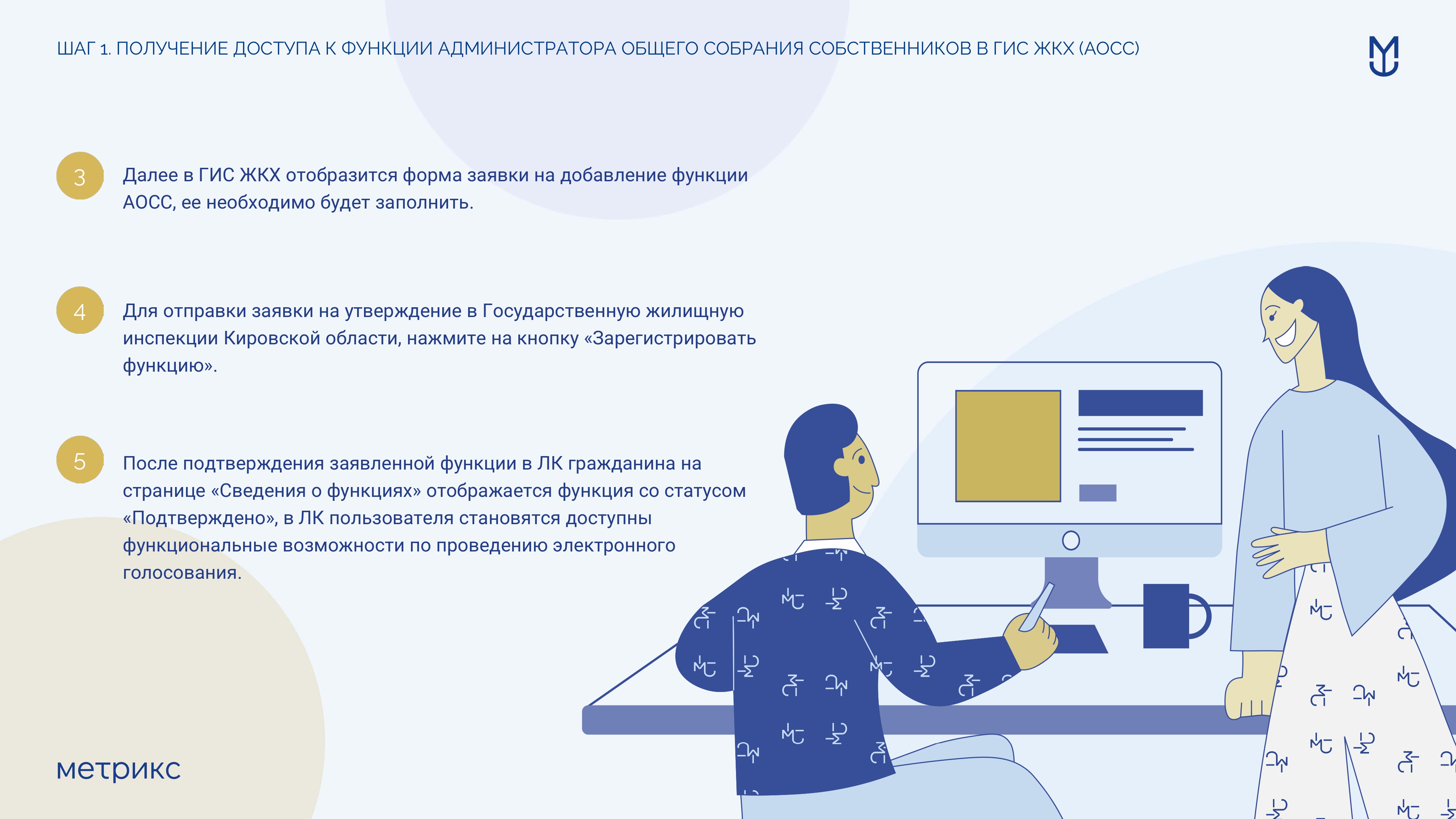 ШАГ 1. ПОЛУЧЕНИЕ ДОСТУПА К ФУНКЦИИ АДМИНИСТРАТОРА ОБЩЕГО СОБРАНИЯ СОБСТВЕННИКОВ В ГИС ЖКХ (АОСС)

3

Далее в ГИС ЖКХ отобразится форма заявки на добавление функции АОСС, ее необходимо будет заполнить.

4

Для отправки заявки на утверждение в Государственную жилищную инспекции Кировской области, нажмите на кнопку «Зарегистрировать функцию».

5

После подтверждения заявленной функции в ЛК гражданина на странице «Сведения о функциях» отображается функция со статусом «Подтверждено», в ЛК пользователя становятся доступны функциональные возможности по проведению электронного голосования.

метрикс